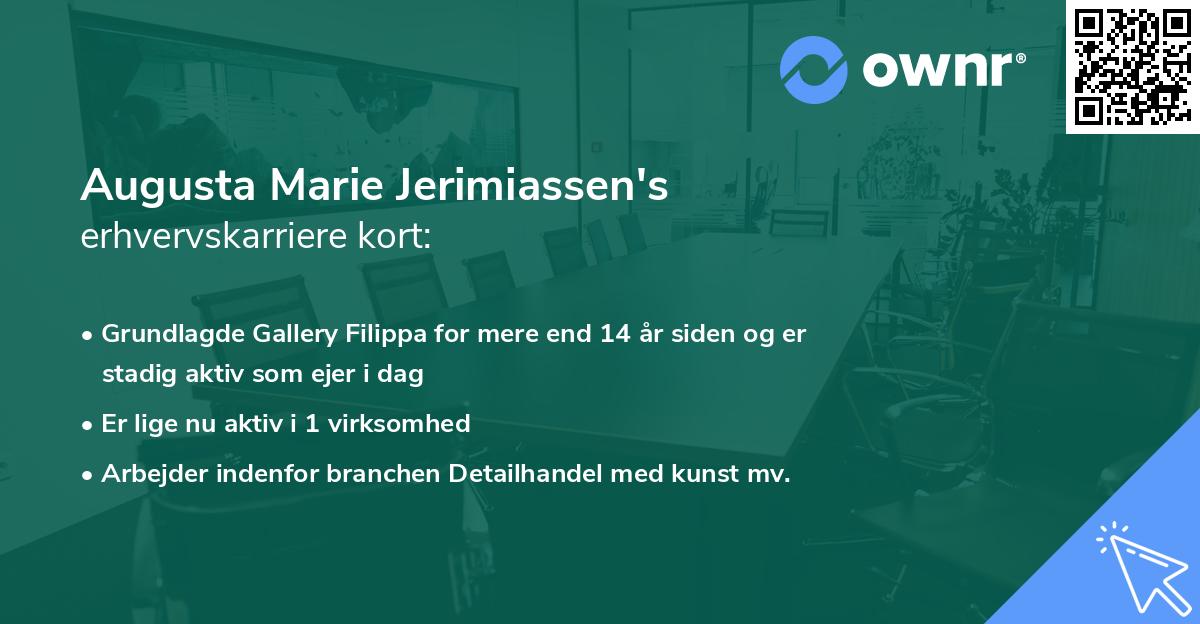 ownr®

Augusta Marie Jerimiassen's
erhvervskarriere kort:

• Grundlagde Gallery Filippa for mere end 14 år siden og er stadig aktiv som ejer i dag
• Er lige nu aktiv i 1 virksomhed
• Arbejder indenfor branchen Detailhandel med kunst mv.